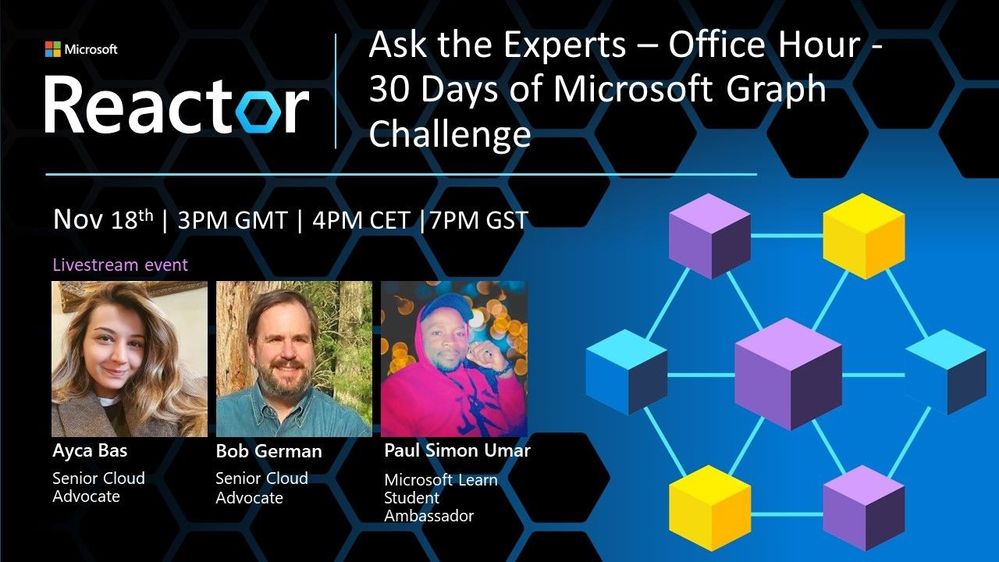 Microsoft

Reactor

Ask the Experts – Office Hour - 30 Days of Microsoft Graph Challenge

Nov 18$^{th}$ | 3PM GMT | 4PM CET |7PM GST

Livestream event

Ayca Bas
Senior Cloud Advocate

Bob German
Senior Cloud Advocate

Paul Simon Umar
Microsoft Learn Student Ambassador